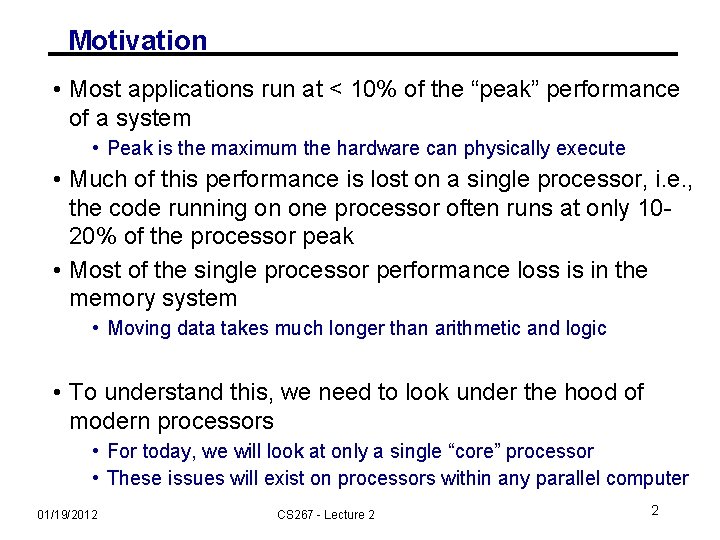 Motivation

• Most applications run at < 10% of the “peak” performance of a system

• Peak is the maximum the hardware can physically execute

• Much of this performance is lost on a single processor, i.e., the code running on one processor often runs at only 10-20% of the processor peak

• Most of the single processor performance loss is in the memory system

• Moving data takes much longer than arithmetic and logic

• To understand this, we need to look under the hood of modern processors

• For today, we will look at only a single “core” processor

• These issues will exist on processors within any parallel computer

01/19/2012

CS267 - Lecture 2

2